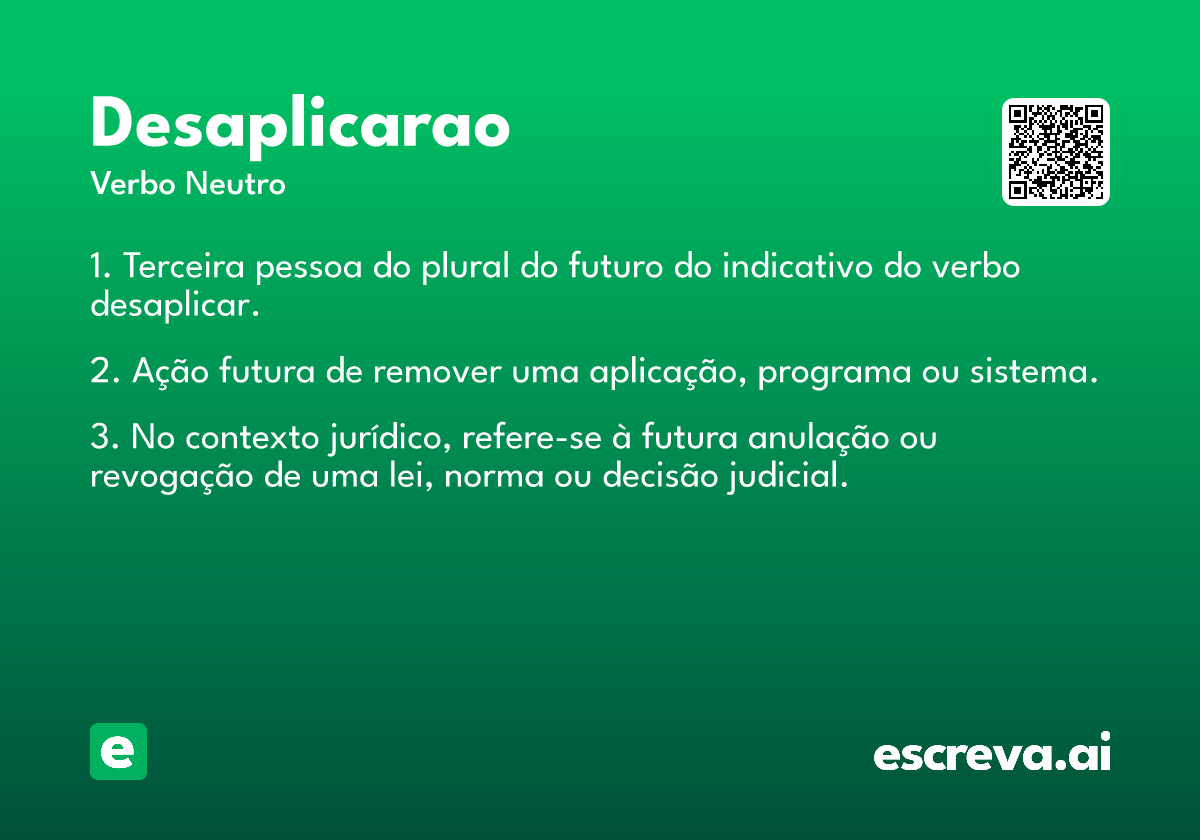 Desaplicarao
Verbo Neutro

1. Terceira pessoa do plural do futuro do indicativo do verbo desaplicar.

2. Ação futura de remover uma aplicação, programa ou sistema.

3. No contexto jurídico, refere-se à futura anulação ou revogação de uma lei, norma ou decisão judicial.

e

escreva.ai